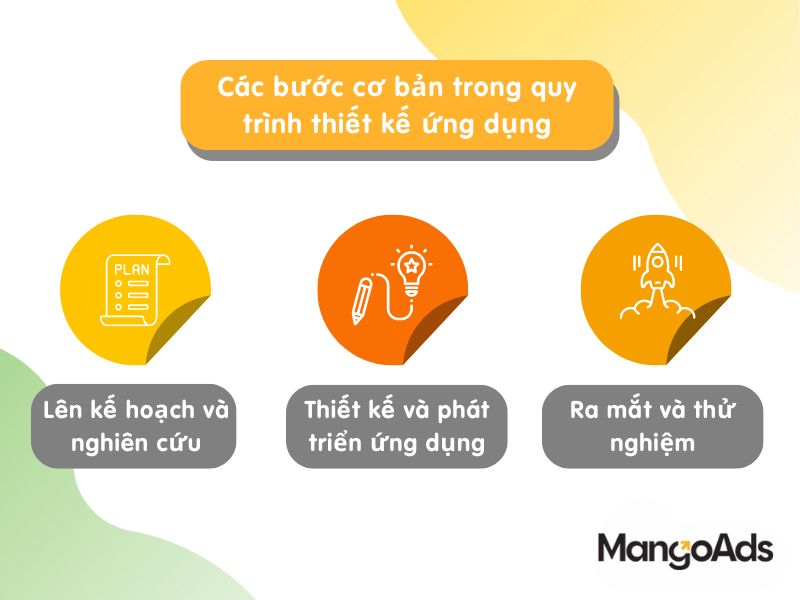 Các bước cơ bản trong quy trình thiết kế ứng dụng

PLAN

Lên kế hoạch và nghiên cứu

Thiết kế và phát triển ứng dụng

Ra mắt và thử nghiệm

MangoAds